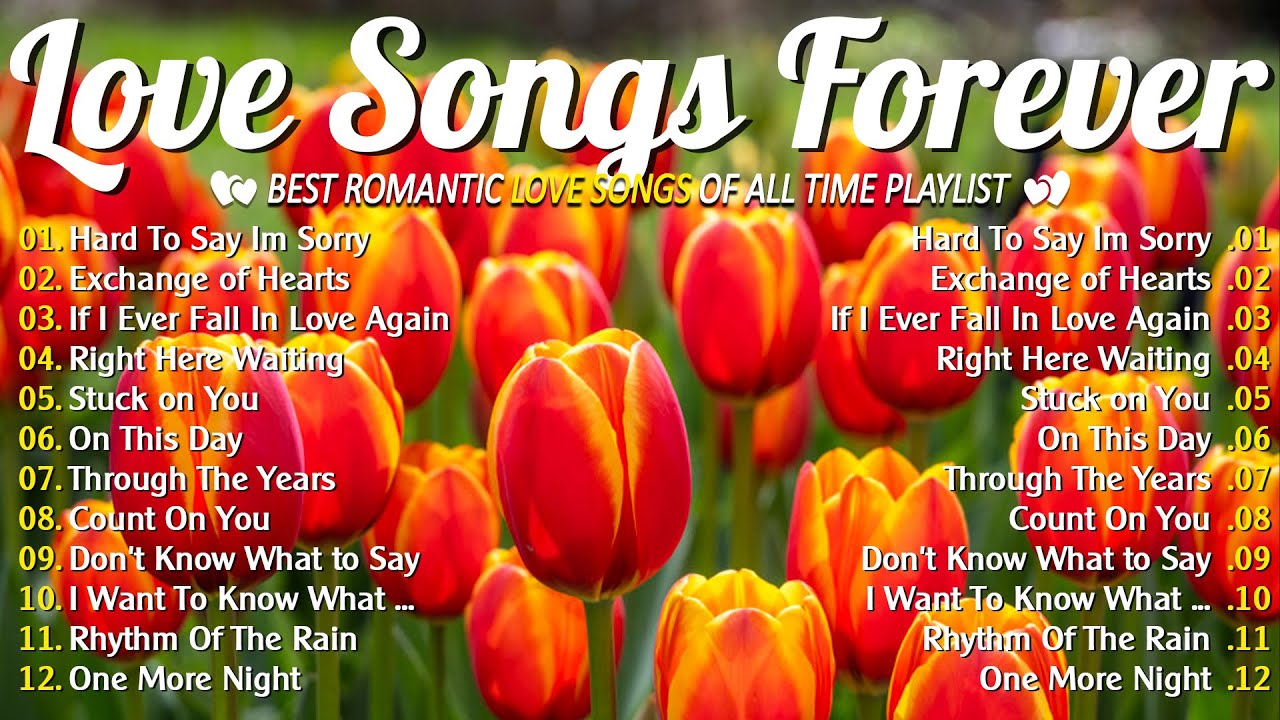 Love Songs Forever

BEST ROMANTIC LOVE SONGS OF ALL TIME PLAYLIST

01. Hard To Say Im Sorry
02. Exchange of Hearts
03. If I Ever Fall In Love Again
04. Right Here Waiting
05. Stuck on You
06. On This Day
07. Through The Years
08. Count On You
09. Don't Know What to Say
10. I Want To Know What ...
11. Rhythm Of The Rain
12. One More Night

Hard To Say Im Sorry .01
Exchange of Hearts .02
If I Ever Fall In Love Again .03
Right Here Waiting .04
Stuck on You .05
On This Day .06
Through The Years .07
Count On You .08
Don't Know What to Say .09
I Want To Know What ... .10
Rhythm Of The Rain .11
One More Night .12